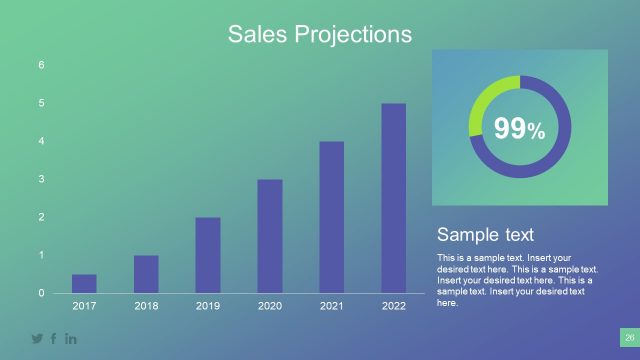 Sales Projections

6
5
4
3
2
1
0

2017 2018 2019 2020 2021 2022

99%

Sample text

This is a sample text. Insert your desired text here. This is a sample text. Insert your desired text here. This is a sample text. Insert your desired text here.

26